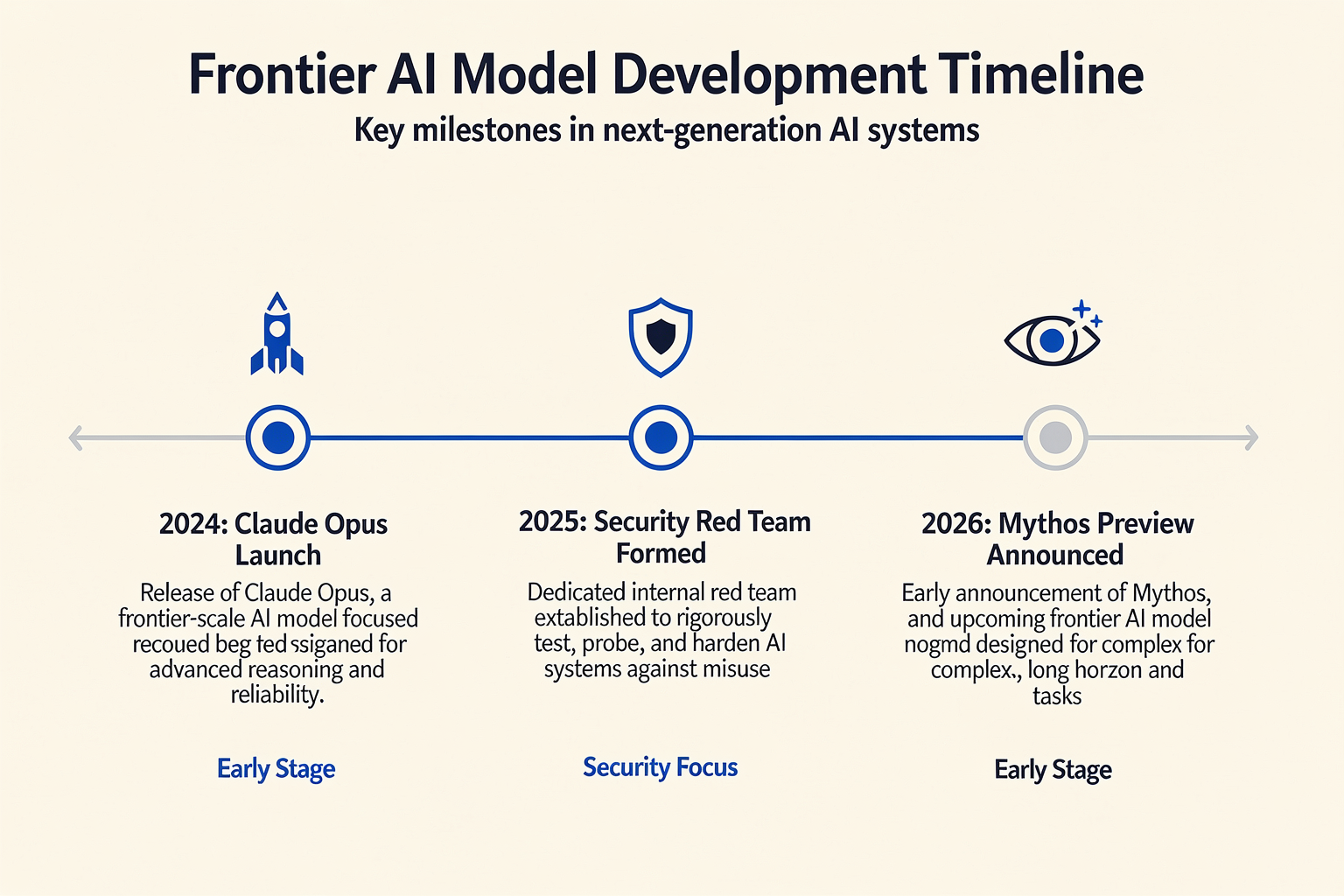 Frontier AI Model Development Timeline

Key milestones in next-generation AI systems

2024: Claude Opus Launch

Release of Claude Opus, a frontier-scale AI model focused recoued beg ted ssiganed for advanced reasoning and reliability.

Early Stage

2025: Security Red Team Formed

Dedicated internal red team extablished to rigorously test, probe, and harden AI systems against misuse

Security Focus

2026: Mythos Preview Announced

Early announcement of Mythos, and upcoming frontier AI model nogmd designed for complex for complex., long horzon and tasks

Early Stage